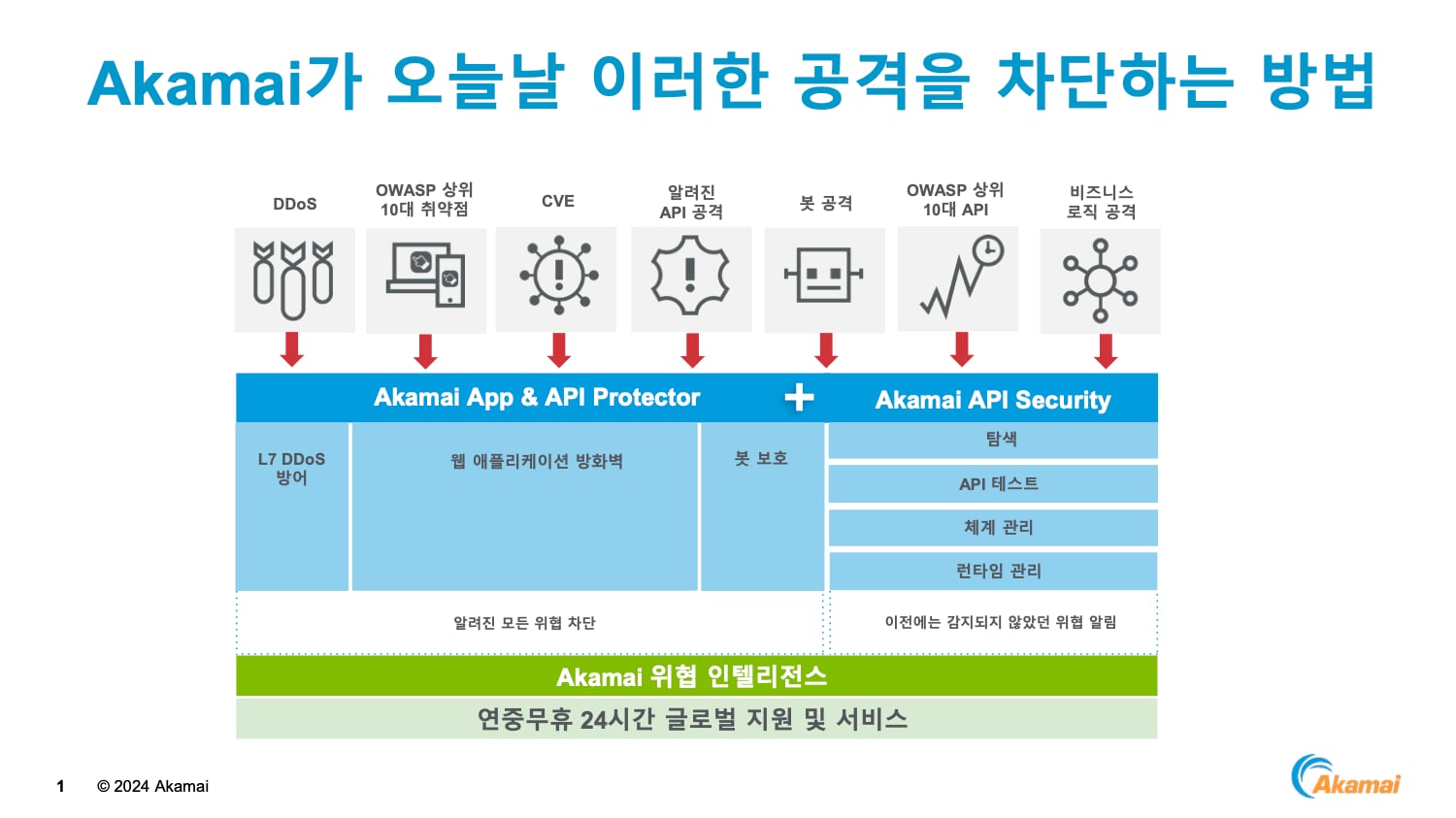 Akamai가 오늘날 이러한 공격을 차단하는 방법

DDoS

OWASP 상위 10대 취약점

CVE

알려진 API 공격

봇 공격

OWASP 상위 10대 API

비즈니스 로직 공격

Akamai App & API Protector

+

Akamai API Security

L7 DDoS 방어

웹 애플리케이션 방화벽

봇 보호

탐색

API 테스트

체계 관리

런타임 관리

알려진 모든 위협 차단

이전에는 감지되지 않았던 위협 알림

Akamai 위협 인텔리전스

연중무휴 24시간 글로벌 지원 및 서비스

1 © 2024 Akamai

Akamai